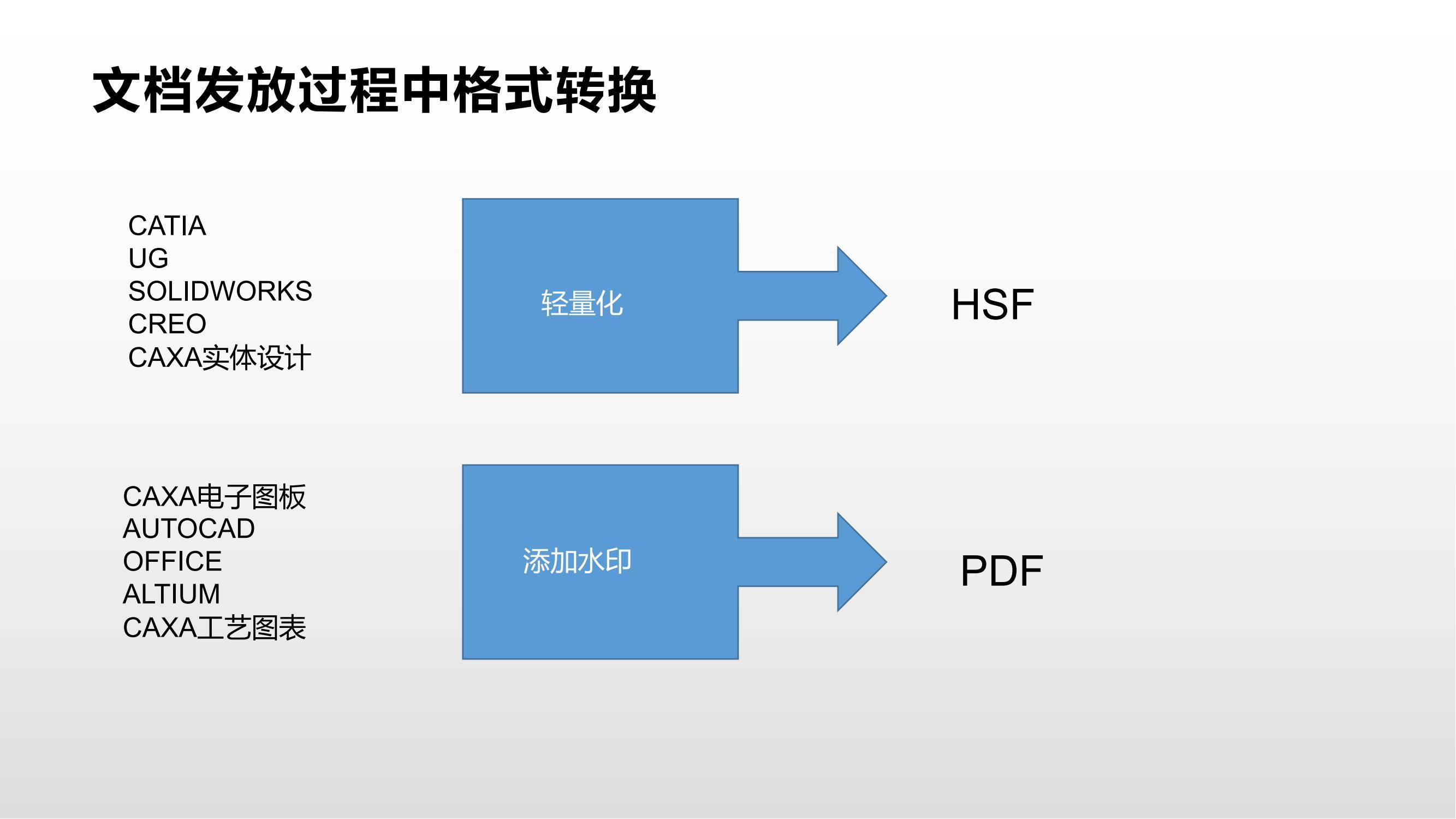 文档发放过程中格式转换

CATIA
UG
SOLIDWORKS
CREO
CAXA实体设计

轻量化

HSF

CAXA电子图板
AUTOCAD
OFFICE
ALTIUM
CAXA工艺图表

添加水印

PDF